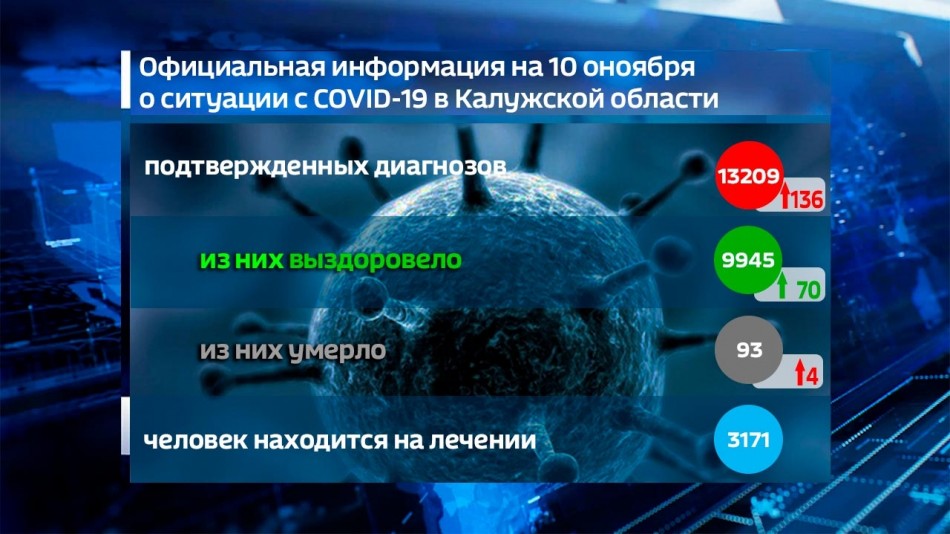 Официальная информация на 10 оноября о ситуации с COVID-19 в Калужской области

подтвержденных диагнозов 13209 136

из них выздоровело 9945 70

из них умерло 93 4

человек находится на лечении 3171